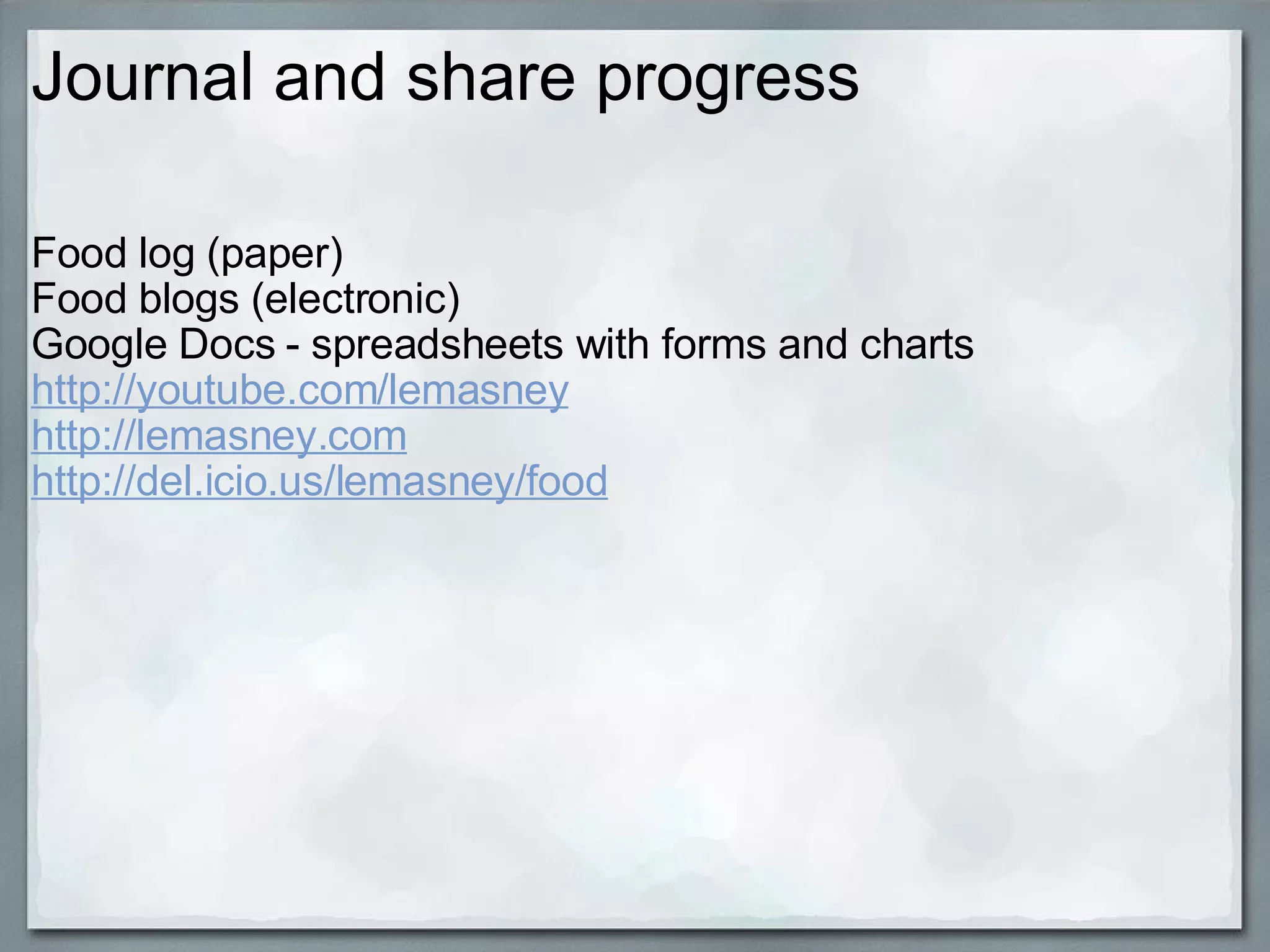 Journal and share progress

Food log (paper)
Food blogs (electronic)
Google Docs - spreadsheets with forms and charts
http://youtube.com/lemasney
http://lemasney.com
http://del.icio.us/lemasney/food